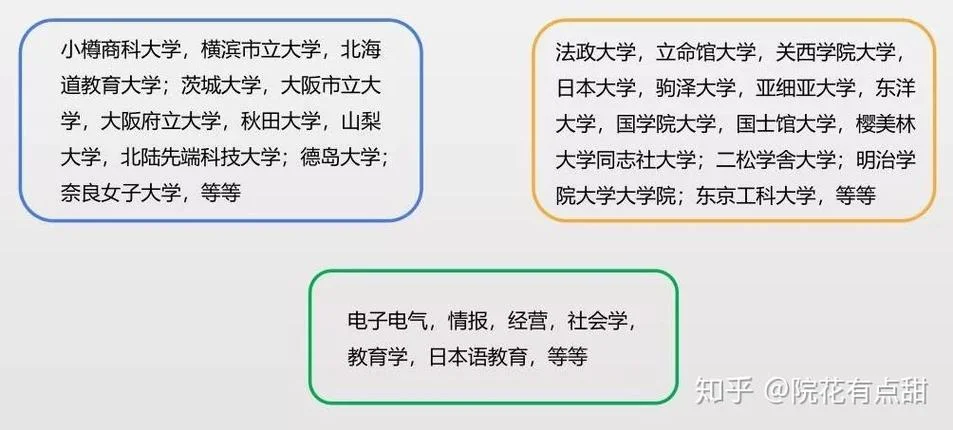 小樽商科大学，横滨市立大学，北海道教育大学；茨城大学，大阪市立大学，大阪府立大学，秋田大学，山梨大学，北陆先端科技大学；德岛大学；奈良女子大学，等等

法政大学，立命馆大学，关西学院大学，日本大学，驹泽大学，亚细亚大学，东洋大学，国学院大学，国士馆大学，樱美林大学同志社大学；二松学舍大学；明治学院大学大学院；东京工科大学，等等

电子电气，情报，经营，社会学，教育学，日本语教育，等等

知乎 @院花有点甜